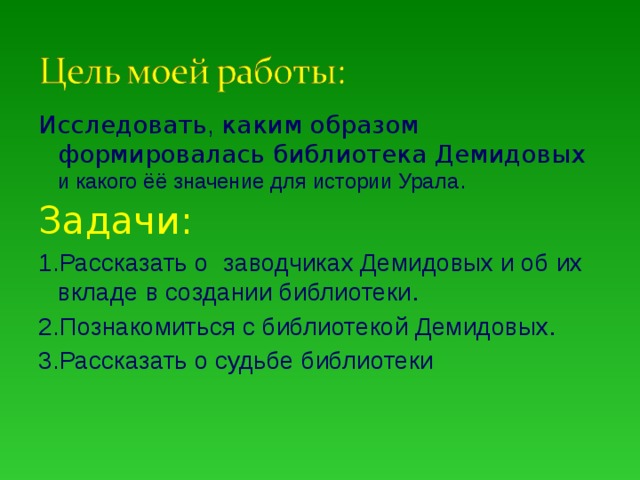 Цель моей работы:

Исследовать, каким образом формировалась библиотека Демидовых и какого ёё значение для истории Урала.

Задачи:

1.Рассказать о  заводчиках Демидовых и об их вкладе в создании библиотеки.

2.Познакомиться с библиотекой Демидовых.

3.Рассказать о судьбе библиотеки